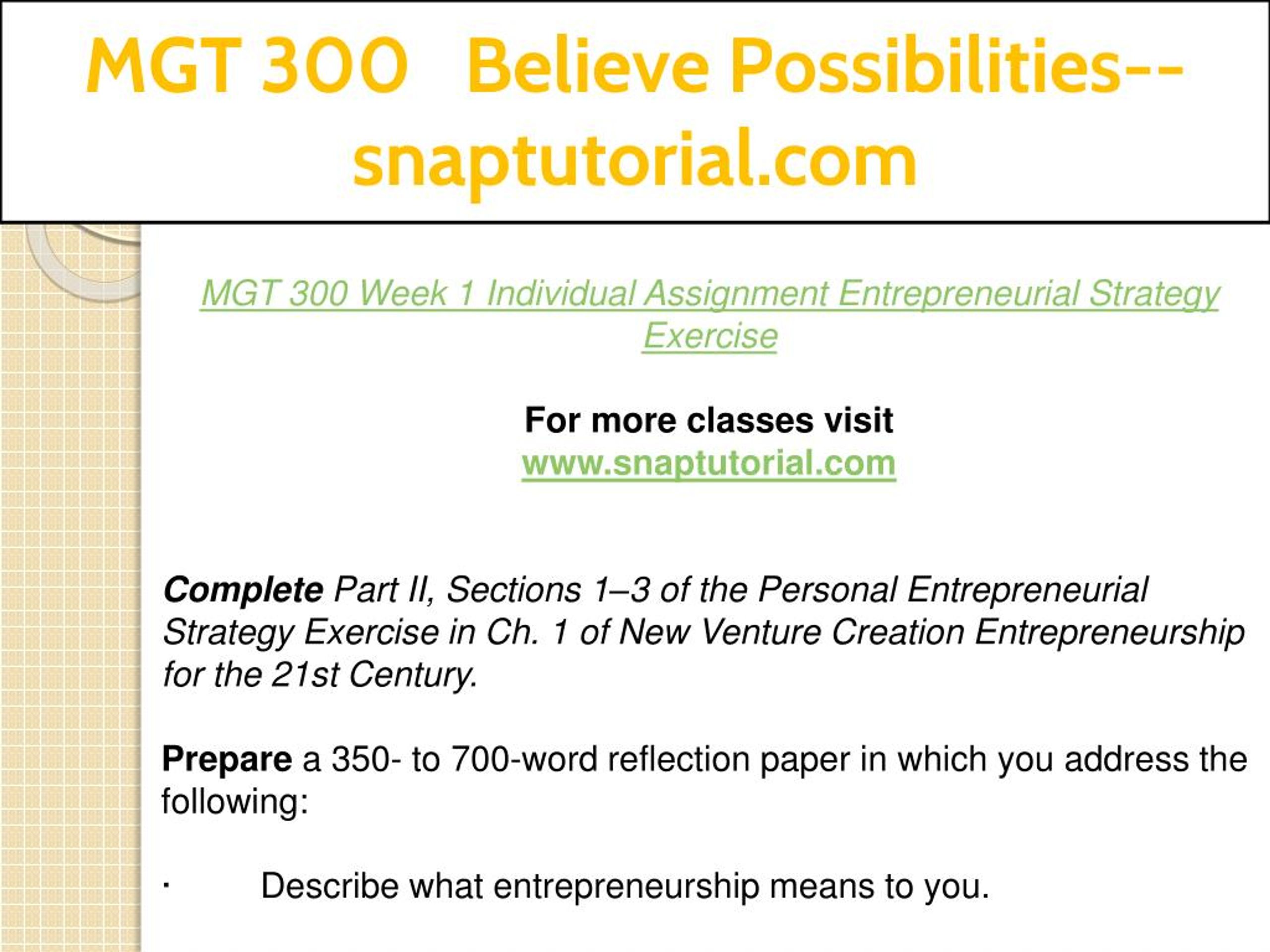 MGT 300 Believe Possibilities--snaptutorial.com

MGT 300 Week 1 Individual Assignment Entrepreneurial Strategy Exercise

For more classes visit
www.snaptutorial.com

Complete Part II, Sections 1–3 of the Personal Entrepreneurial Strategy Exercise in Ch. 1 of New Venture Creation Entrepreneurship for the 21st Century.

Prepare a 350- to 700-word reflection paper in which you address the following:

· Describe what entrepreneurship means to you.